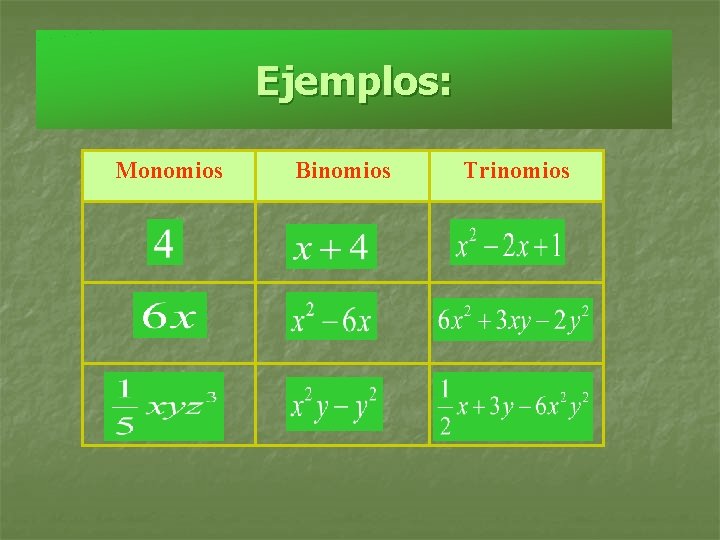 Ejemplos:

| Monomios | Binomios | Trinomios |
|---|---|---|
| $4$ | $x+4$ | $x^2-2x+1$ |
| $6x$ | $x^2-6x$ | $6x^2+3xy-2y^2$ |
| $\frac{1}{5}xyz^3$ | $x^2y-y^2$ | $\frac{1}{2}x+3y-6x^2y^2$ |